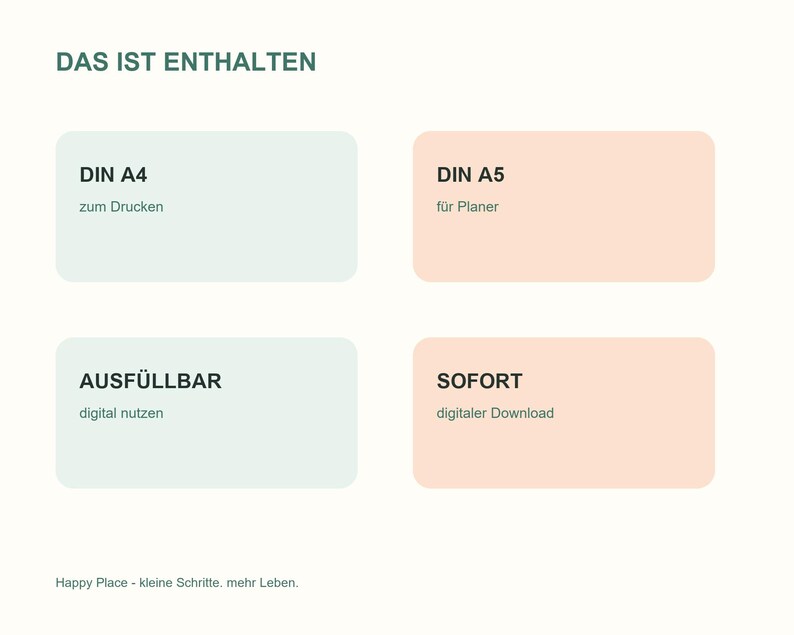 DAS IST ENTHALTEN

DIN A4
zum Drucken

DIN A5
für Planer

AUSFÜLLBAR
digital nutzen

SOFORT
digitaler Download

Happy Place - kleine Schritte. mehr Leben.